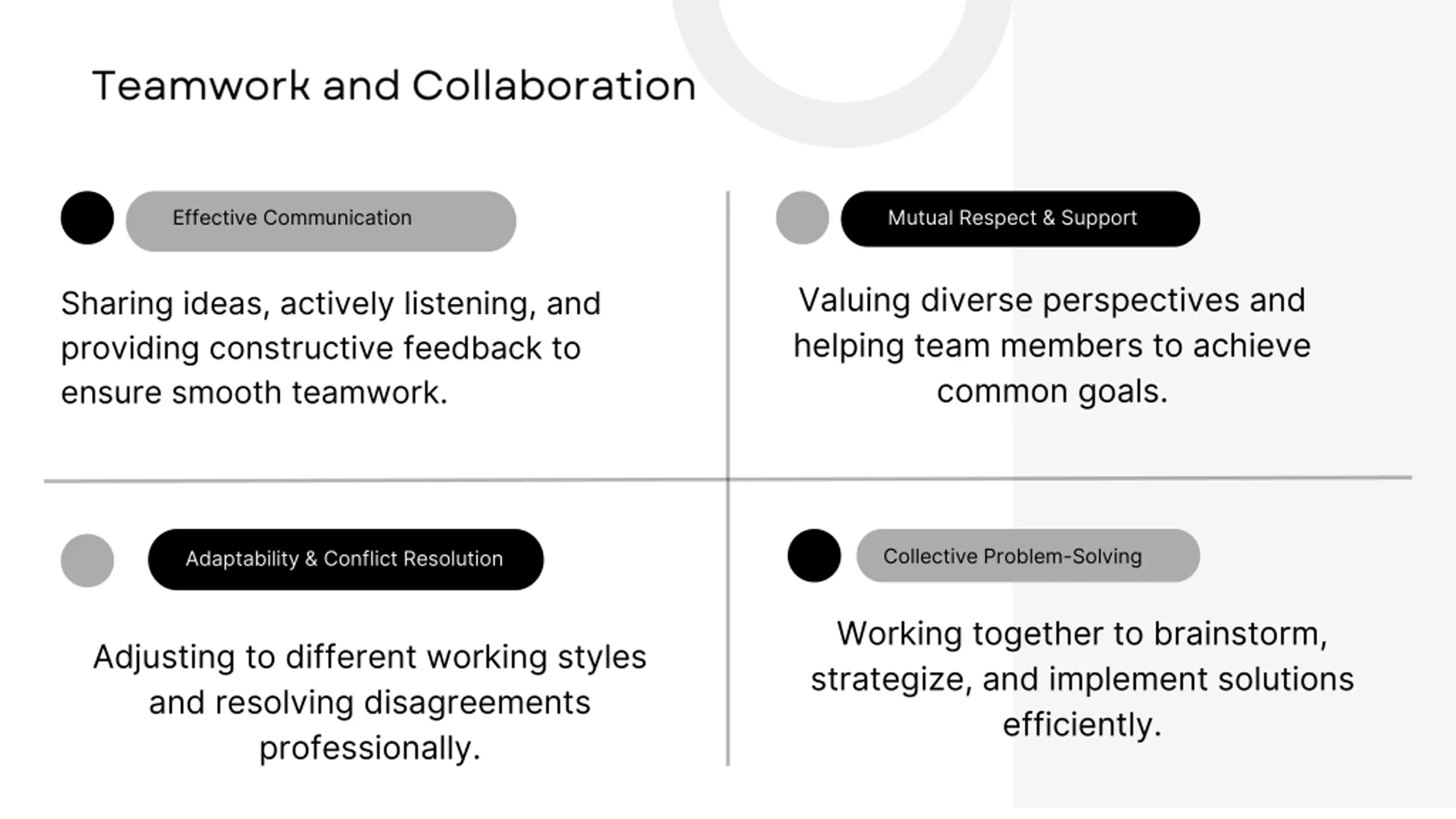 Teamwork and Collaboration

Effective Communication

Sharing ideas, actively listening, and providing constructive feedback to ensure smooth teamwork.

Mutual Respect & Support

Valuing diverse perspectives and helping team members to achieve common goals.

Adaptability & Conflict Resolution

Adjusting to different working styles and resolving disagreements professionally.

Collective Problem-Solving

Working together to brainstorm, strategize, and implement solutions efficiently.